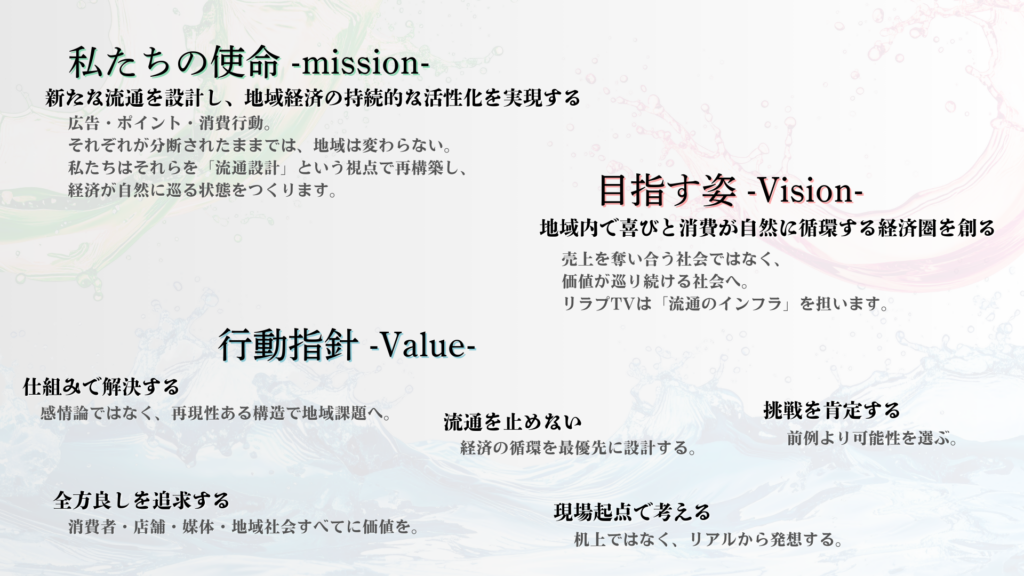 私たちの使命 -mission-

新たな流通を設計し、地域経済の持続的な活性化を実現する

広告・ポイント・消費行動。
それぞれが分断されたままでは、地域は変わらない。
私たちはそれらを「流通設計」という視点で再構築し、
経済が自然に巡る状態をつくります。

目指す姿 -Vision-

地域内で喜びと消費が自然に循環する経済圏を創る

売上を奪い合う社会ではなく、
価値が巡り続ける社会へ。
リラブTVは「流通のインフラ」を担います。

行動指針 -Value-

仕組みで解決する
感情論ではなく、再現性ある構造で地域課題へ。

流通を止めない
経済の循環を最優先に設計する。

挑戦を肯定する
前例より可能性を選ぶ。

全方良しを追求する
消費者・店舗・媒体・地域社会すべてに価値を。

現場起点で考える
机上ではなく、リアルから発想する。